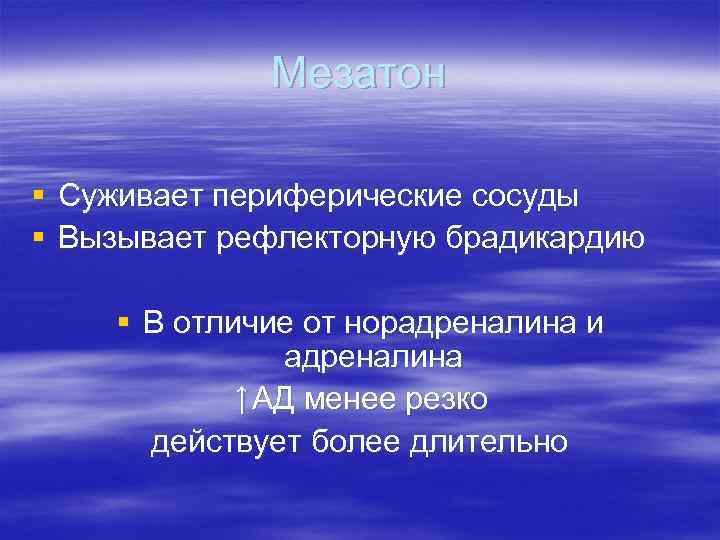 Мезатон

▪ Суживает периферические сосуды
▪ Вызывает рефлекторную брадикардию

▪ В отличие от норадреналина и адреналина
↑АД менее резко
действует более длительно